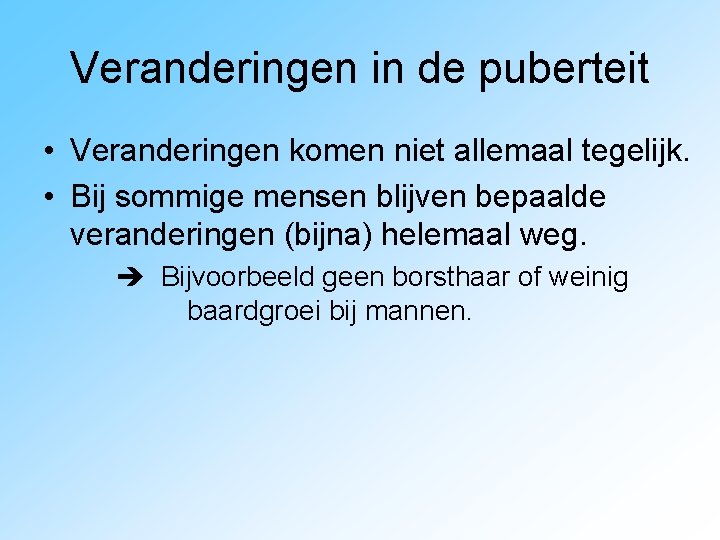 Veranderingen in de puberteit

• Veranderingen komen niet allemaal tegelijk.
• Bij sommige mensen blijven bepaalde veranderingen (bijna) helemaal weg.

➔ Bijvoorbeeld geen borsthaar of weinig baardgroei bij mannen.